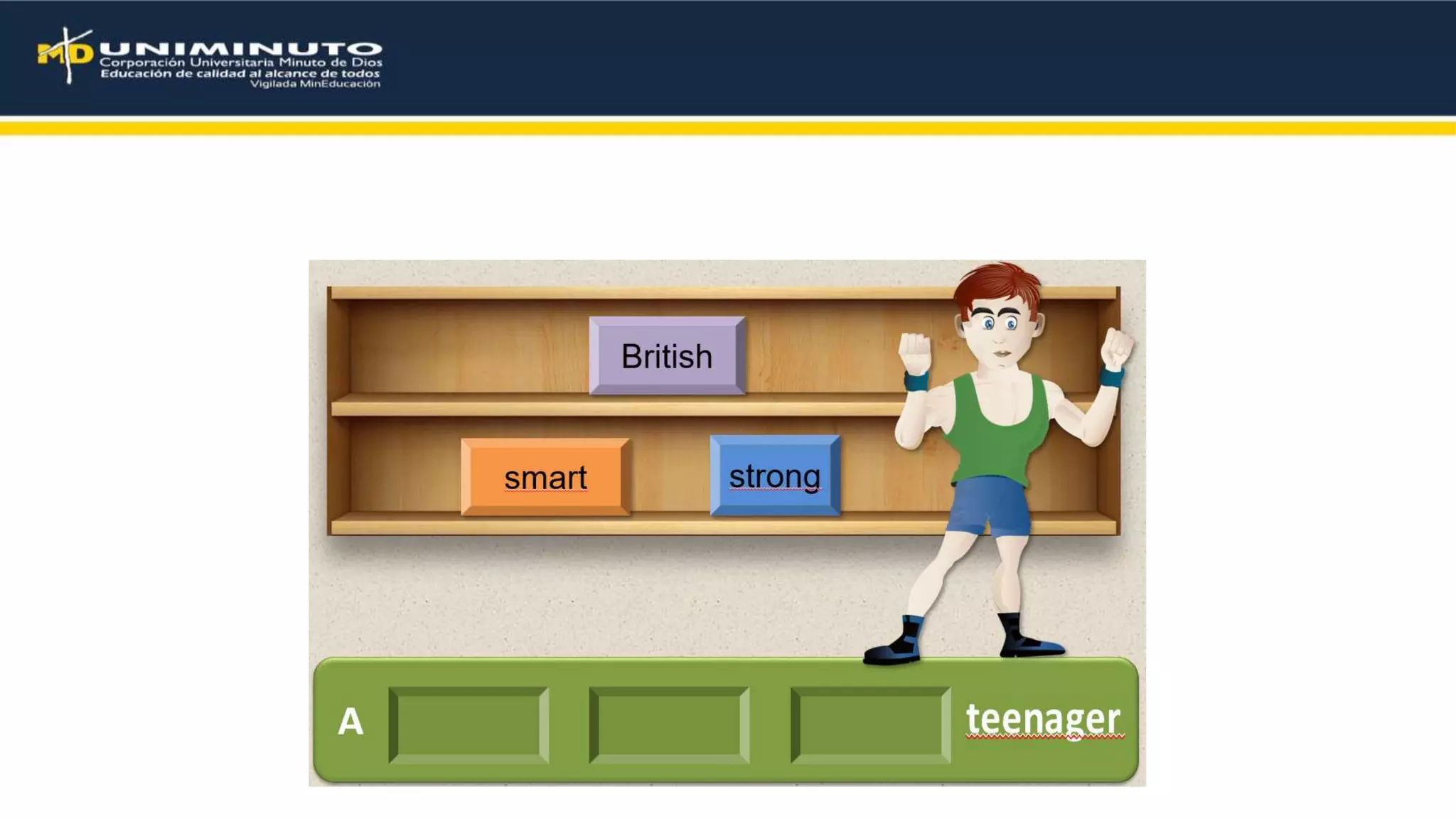 MD UNIMINUTO
Corporación Universitaria Minuto de Dios
Educación de calidad al alcance de todos
Vigilada MinEducación

British

smart

strong

A teenager